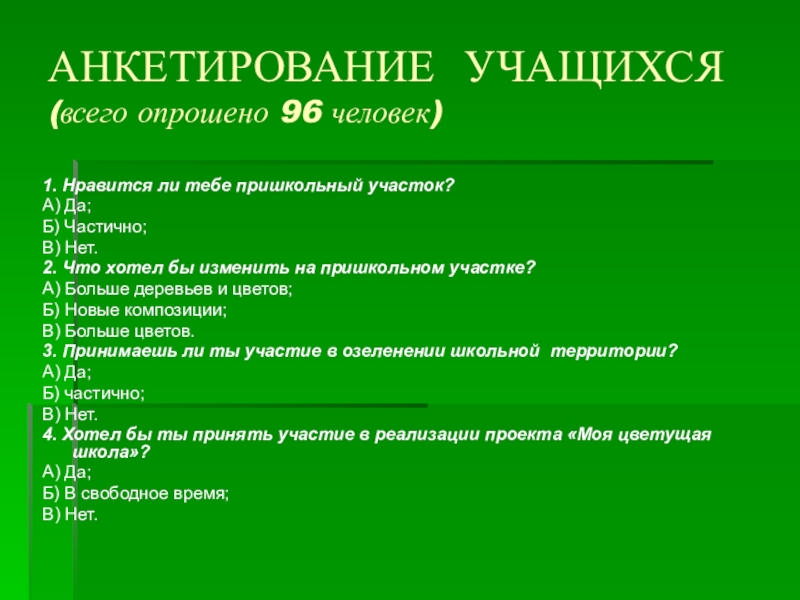 АНКЕТИРОВАНИЕ УЧАЩИХСЯ
(всего опрошено 96 человек)

1. Нравится ли тебе пришкольный участок?
А) Да;
Б) Частично;
В) Нет.
2. Что хотел бы изменить на пришкольном участке?
А) Больше деревьев и цветов;
Б) Новые композиции;
В) Больше цветов.
3. Принимаешь ли ты участие в озеленении школьной территории?
А) Да;
Б) частично;
В) Нет.
4. Хотел бы ты принять участие в реализации проекта «Моя цветущая школа»?
А) Да;
Б) В свободное время;
В) Нет.